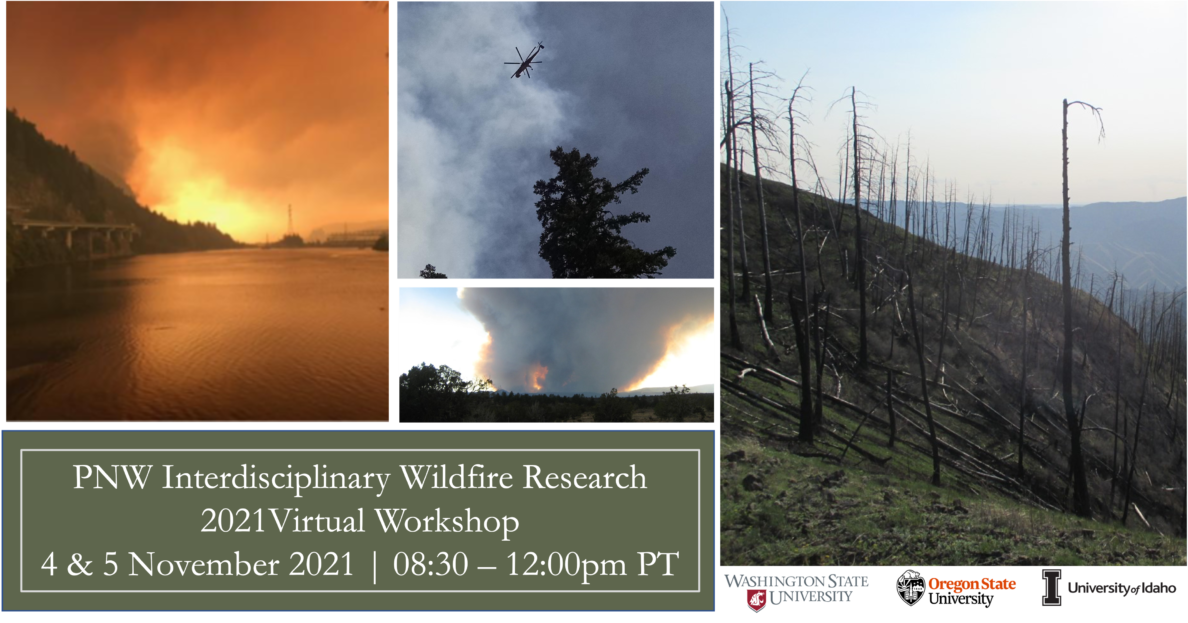 PNW Interdisciplinary Wildfire Research
2021Virtual Workshop
4 & 5 November 2021 | 08:30 – 12:00pm PT

WASHINGTON STATE UNIVERSITY

Oregon State University

University of Idaho